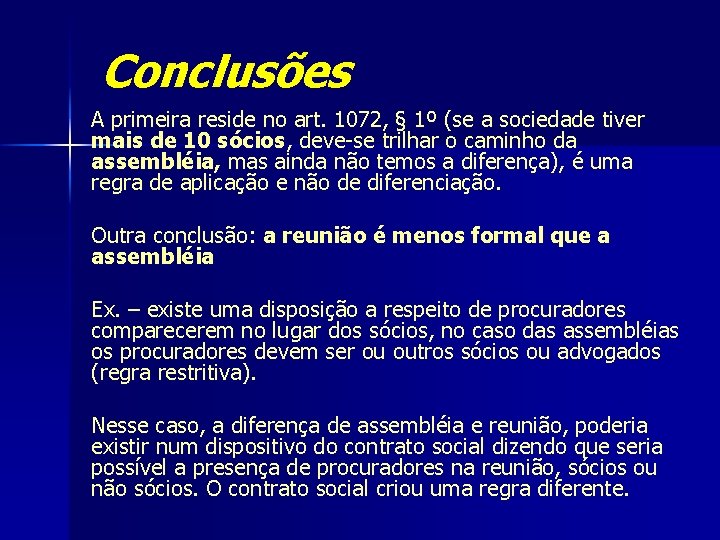 Conclusões

A primeira reside no art. 1072, § 1º (se a sociedade tiver mais de 10 sócios, deve-se trilhar o caminho da assembléia, mas ainda não temos a diferença), é uma regra de aplicação e não de diferenciação.

Outra conclusão: a reunião é menos formal que a assembléia

Ex. – existe uma disposição a respeito de procuradores comparecerem no lugar dos sócios, no caso das assembléias os procuradores devem ser ou outros sócios ou advogados (regra restritiva).

Nesse caso, a diferença de assembléia e reunião, poderia existir num dispositivo do contrato social dizendo que seria possível a presença de procuradores na reunião, sócios ou não sócios. O contrato social criou uma regra diferente.